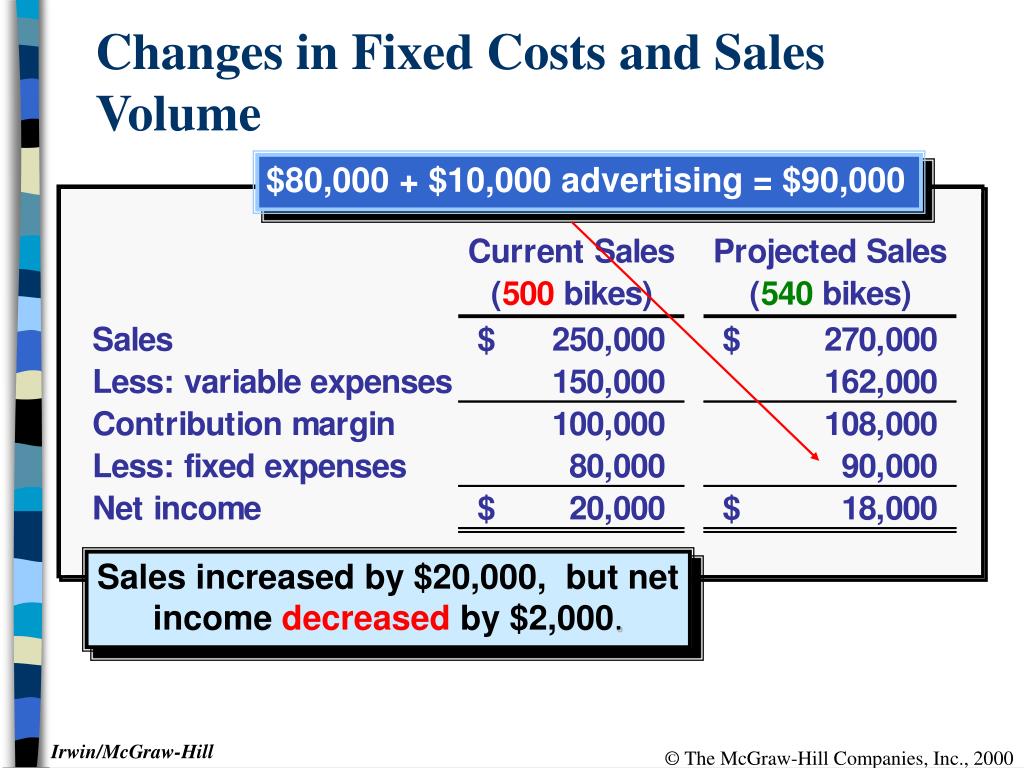 Changes in Fixed Costs and Sales Volume

\$80,000 + \$10,000 advertising = \$90,000

| | Current Sales (500 bikes) | Projected Sales (540 bikes) |
|---|---|---|
| Sales | \$ 250,000 | \$ 270,000 |
| Less: variable expenses | 150,000 | 162,000 |
| Contribution margin | 100,000 | 108,000 |
| Less: fixed expenses | 80,000 | 90,000 |
| Net income | \$ 20,000 | \$ 18,000 |

Sales increased by \$20,000, but net income decreased by \$2,000.

Irwin/McGraw-Hill

© The McGraw-Hill Companies, Inc., 2000